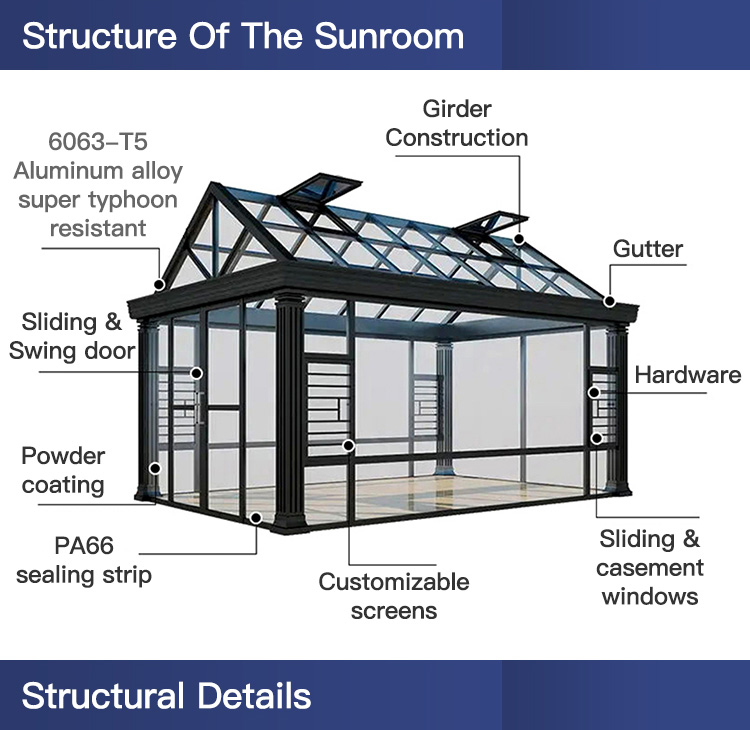 Structure Of The Sunroom

6063–T5
Aluminum alloy
super typhoon
resistant

Girder
Construction

Gutter

Sliding &
Swing door

Hardware

Powder
coating

PA66
sealing strip

Customizable
screens

Sliding &
casement
windows

Structural Details